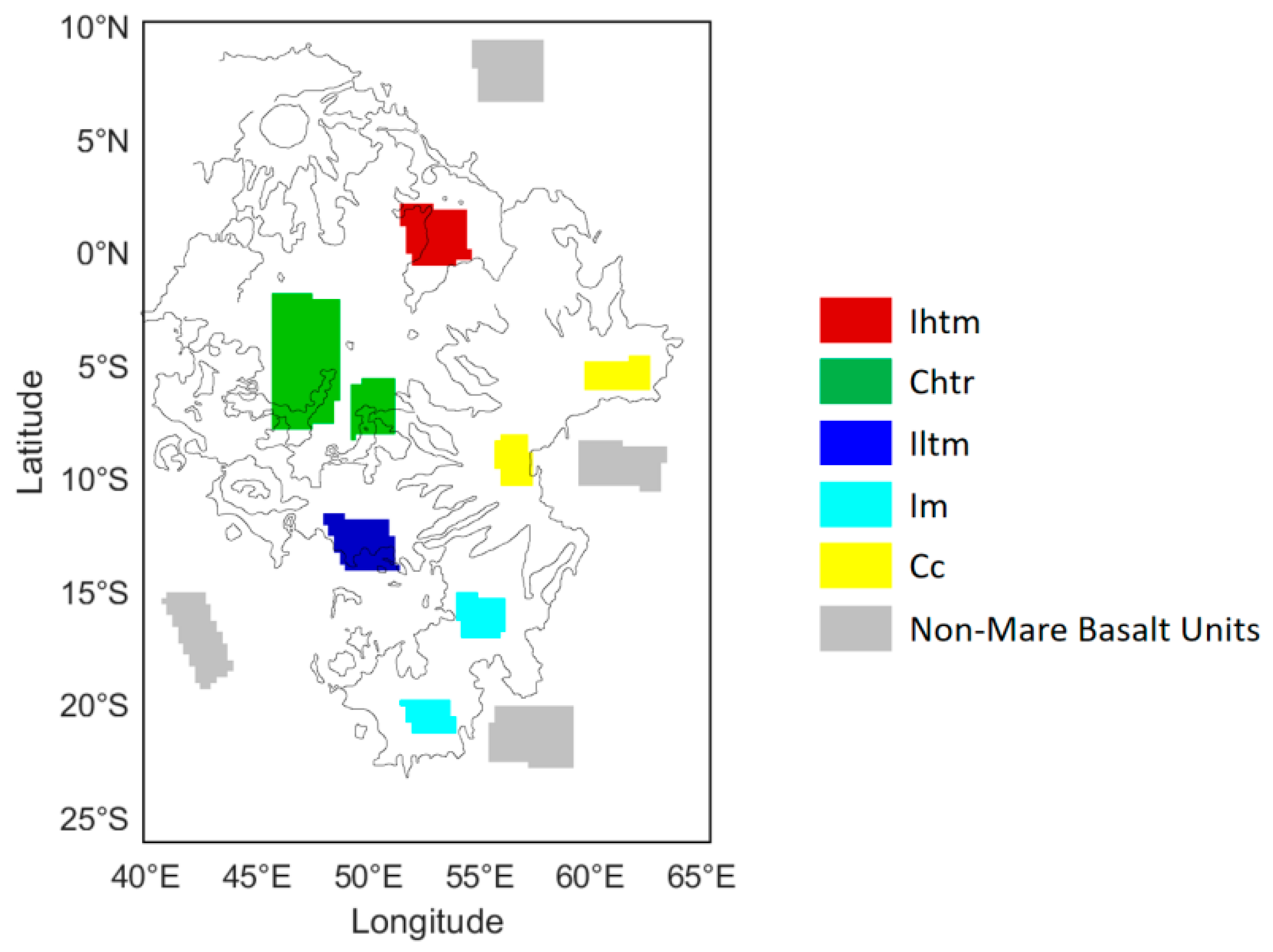 10°N
5°N
0°N
5°S
10°S
15°S
20°S
25°S
Latitude
40°E 45°E 50°E 55°E 60°E 65°E
Longitude

Ihtm
Chtr
Iltm
Im
Cc
Non-Mare Basalt Units